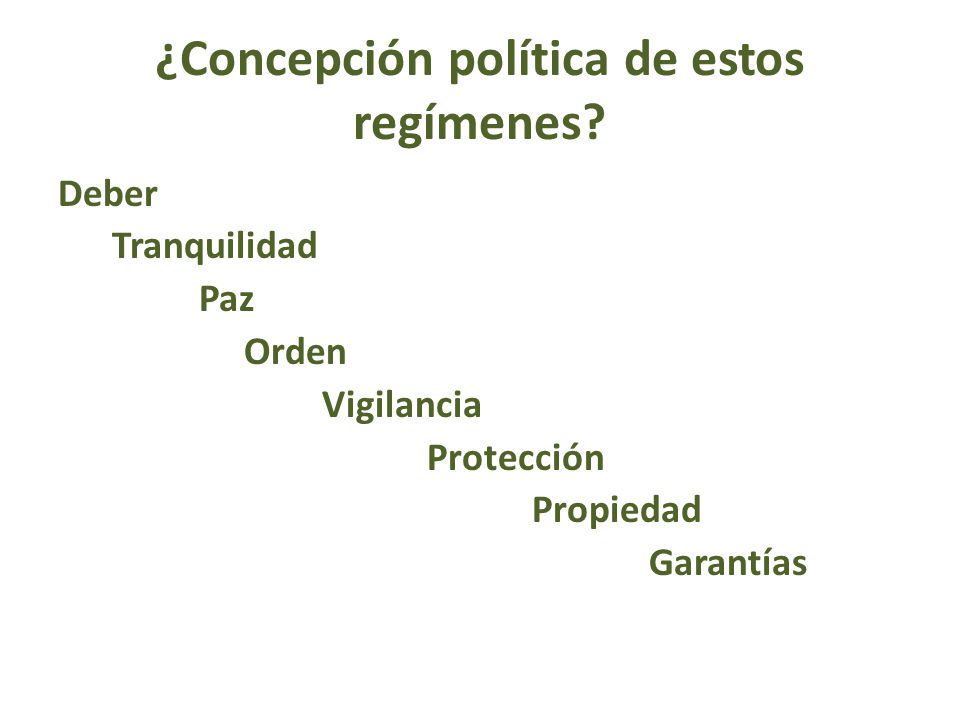 ¿Concepción política de estos regímenes?

Deber

Tranquilidad

Paz

Orden

Vigilancia

Protección

Propiedad

Garantías